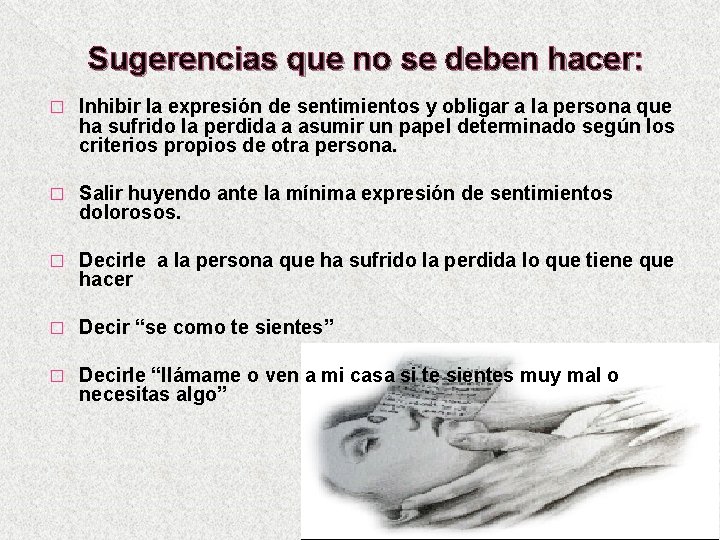 Sugerencias que no se deben hacer:

□ Inhibir la expresión de sentimientos y obligar a la persona que ha sufrido la perdida a asumir un papel determinado según los criterios propios de otra persona.

□ Salir huyendo ante la mínima expresión de sentimientos dolorosos.

□ Decirle a la persona que ha sufrido la perdida lo que tiene que hacer

□ Decir “se como te sientes”

□ Decirle “llámame o ven a mi casa si te sientes muy mal o necesitas algo”